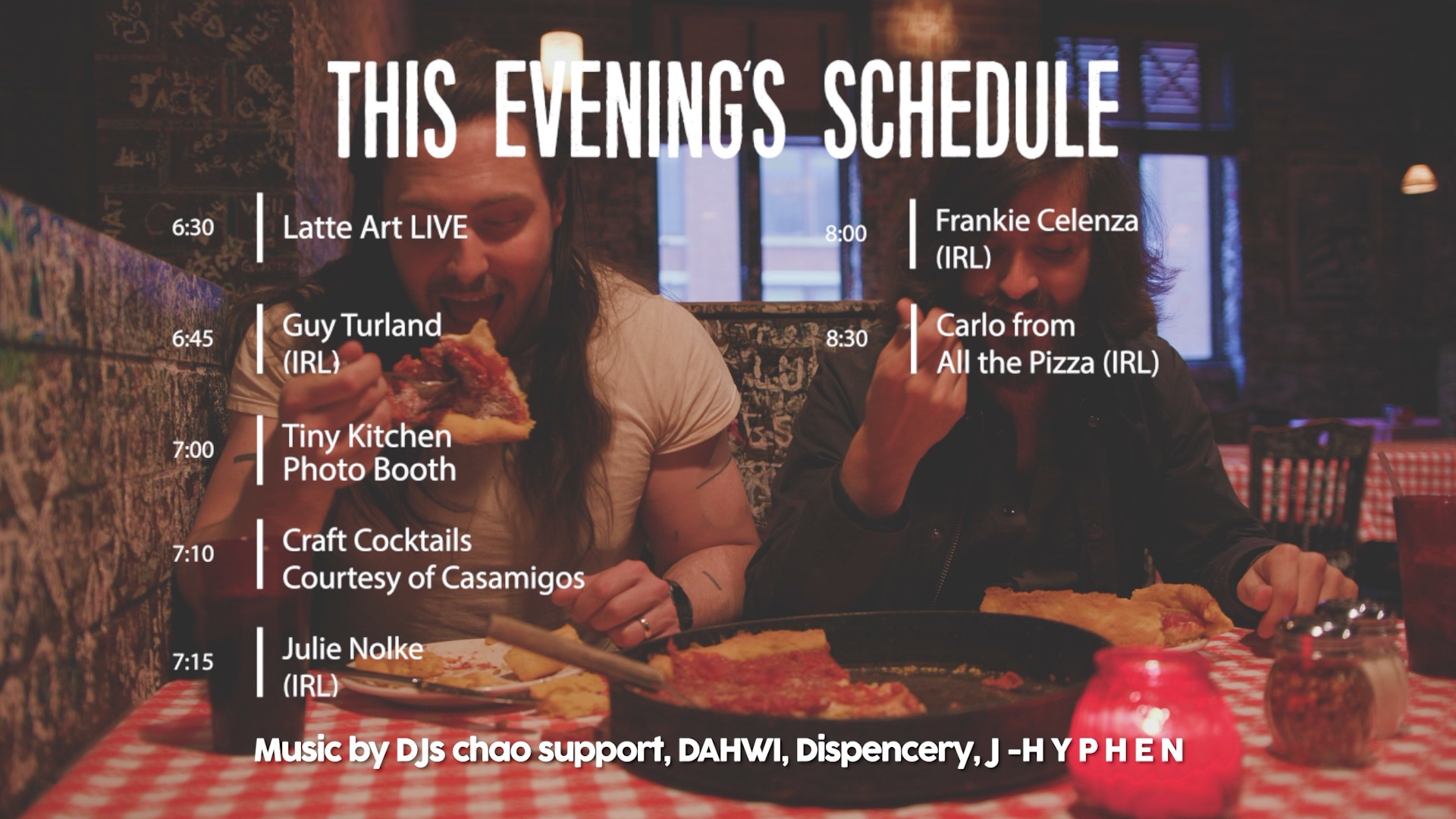 THIS EVENING'S SCHEDULE

6:30 Latte Art LIVE

6:45 Guy Turland (IRL)

7:00 Tiny Kitchen Photo Booth

7:10 Craft Cocktails Courtesy of Casamigos

7:15 Julie Nolke (IRL)

8:00 Frankie Celenza (IRL)

8:30 Carlo from All the Pizza (IRL)

Music by DJs chao support, DAHWI, Dispencery, J -H Y P H E N